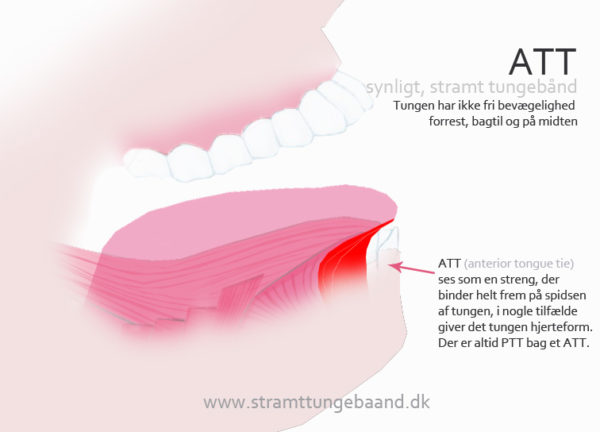 ATT
synligt, stramt tungebånd
Tungen har ikke fri bevægelighed forrest, bagtil og på midten

ATT (anterior tongue tie) ses som en streng, der binder helt frem på spidsen af tungen, i nogle tilfælde giver det tungen hjerteform. Der er altid PTT bag et ATT.

www.stramttungebaand.dk